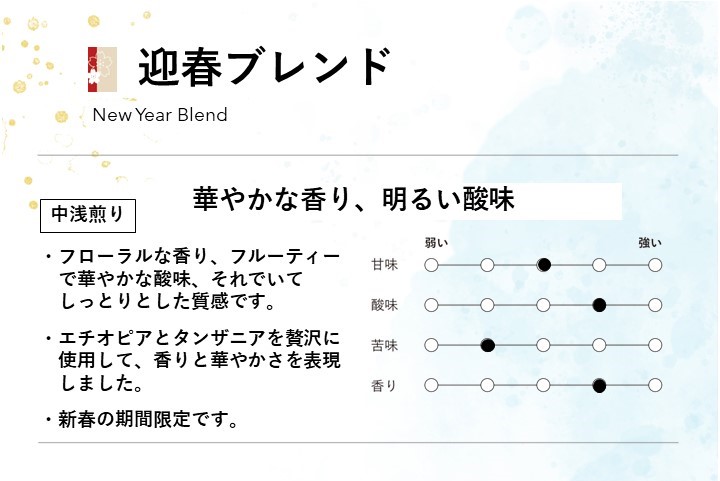 迎春ブレンド

New Year Blend

華やかな香り、明るい酸味

中浅煎り

・フローラルな香り、フルーティーで華やかな酸味、それでいてしっとりとした質感です。

・エチオピアとタンザニアを贅沢に使用して、香りと華やかさを表現しました。

・新春の期間限定です。

弱い　強い

甘味

酸味

苦味

香り